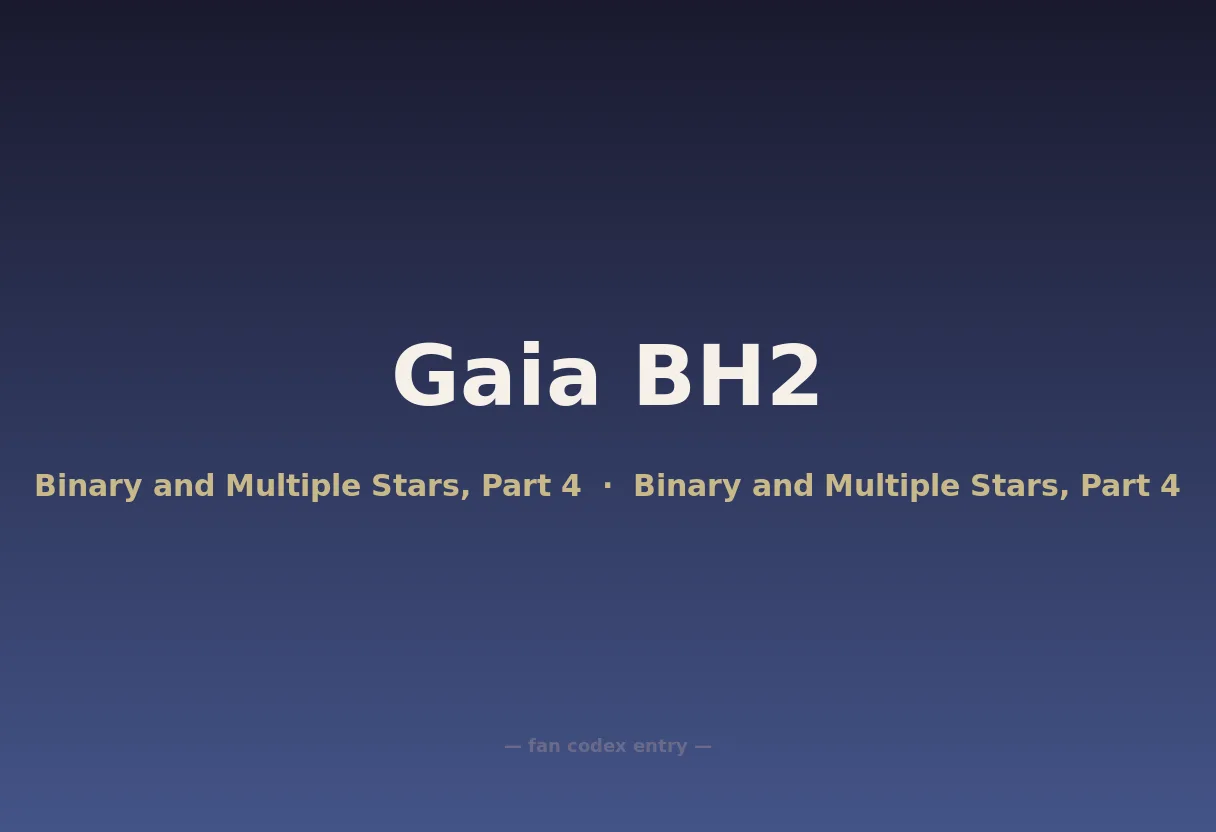 Gaia BH2

Binary and Multiple Stars, Part 4 · Binary and Multiple Stars, Part 4

— fan codex entry —